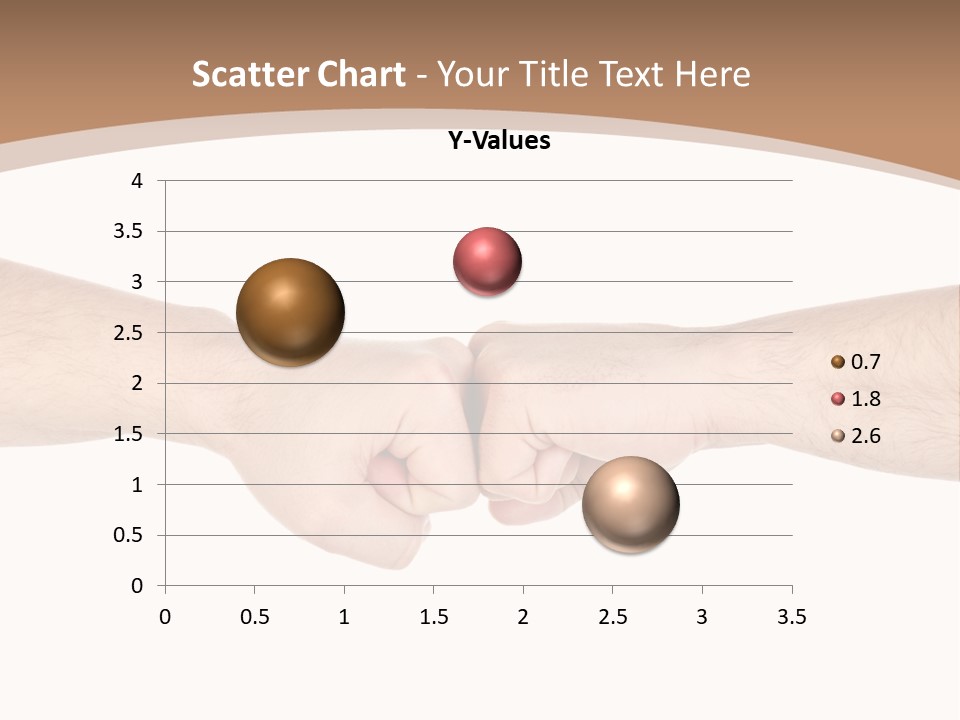 Scatter Chart - Your Title Text Here

Y-Values

4
3.5
3
2.5
2
1.5
1
0.5
0

0 0.5 1 1.5 2 2.5 3 3.5

0.7
1.8
2.6